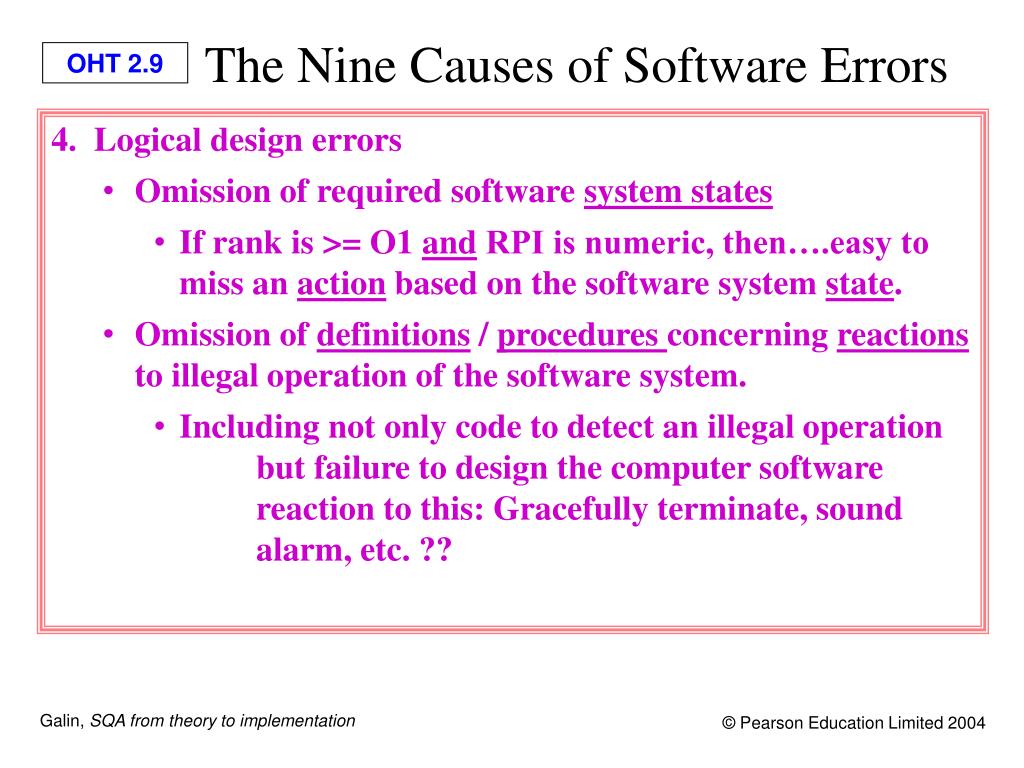 OHT 2.9

The Nine Causes of Software Errors

4. Logical design errors

• Omission of required software system states

• If rank is >= O1 and RPI is numeric, then….easy to miss an action based on the software system state.

• Omission of definitions / procedures concerning reactions to illegal operation of the software system.

• Including not only code to detect an illegal operation but failure to design the computer software reaction to this: Gracefully terminate, sound alarm, etc. ??

Galin, SQA from theory to implementation

© Pearson Education Limited 2004